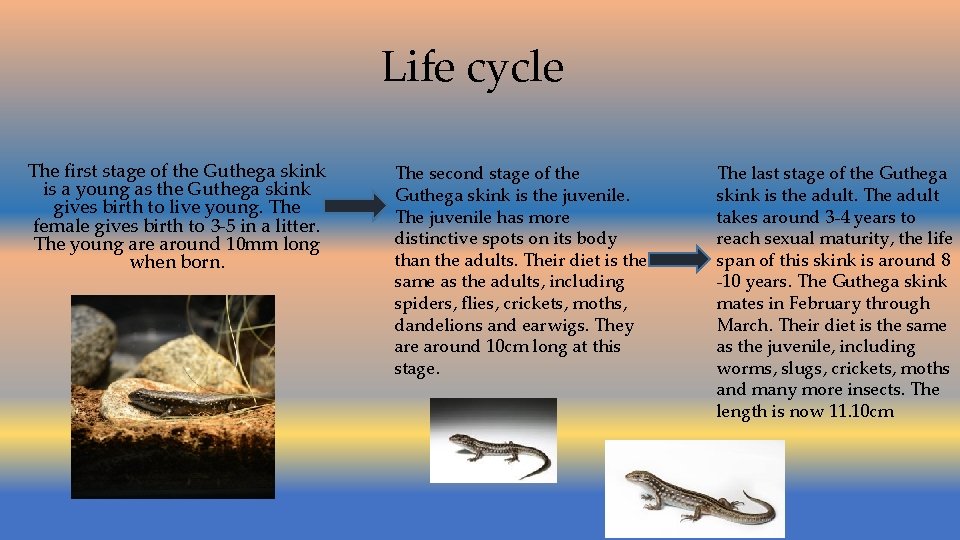 Life cycle

The first stage of the Guthega skink is a young as the Guthega skink gives birth to live young. The female gives birth to 3-5 in a litter. The young are around 10mm long when born.

The second stage of the Guthega skink is the juvenile. The juvenile has more distinctive spots on its body than the adults. Their diet is the same as the adults, including spiders, flies, crickets, moths, dandelions and earwigs. They are around 10cm long at this stage.

The last stage of the Guthega skink is the adult. The adult takes around 3-4 years to reach sexual maturity, the life span of this skink is around 8 -10 years. The Guthega skink mates in February through March. Their diet is the same as the juvenile, including worms, slugs, crickets, moths and many more insects. The length is now 11.10cm